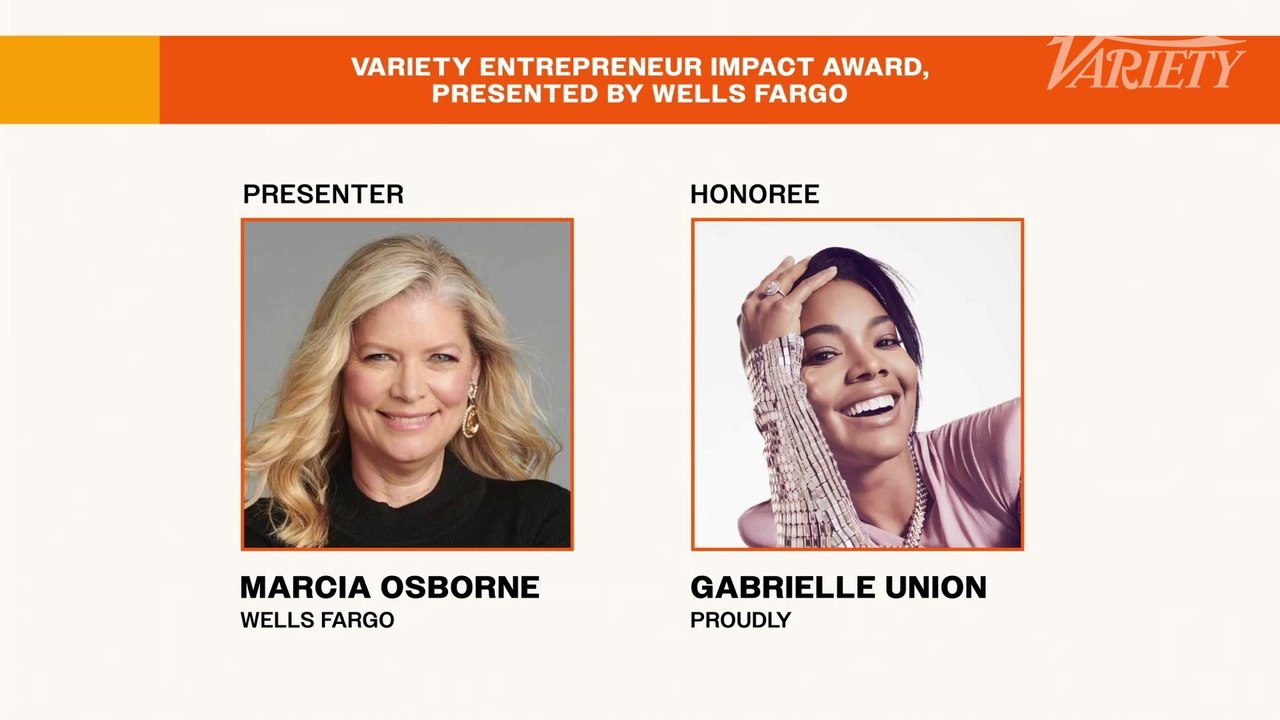 VARIETY ENTREPRENEUR IMPACT AWARD, PRESENTED BY WELLS FARGO

VARIETY

PRESENTER

MARCIA OSBORNE
WELLS FARGO

HONOREE

GABRIELLE UNION
PROUDLY